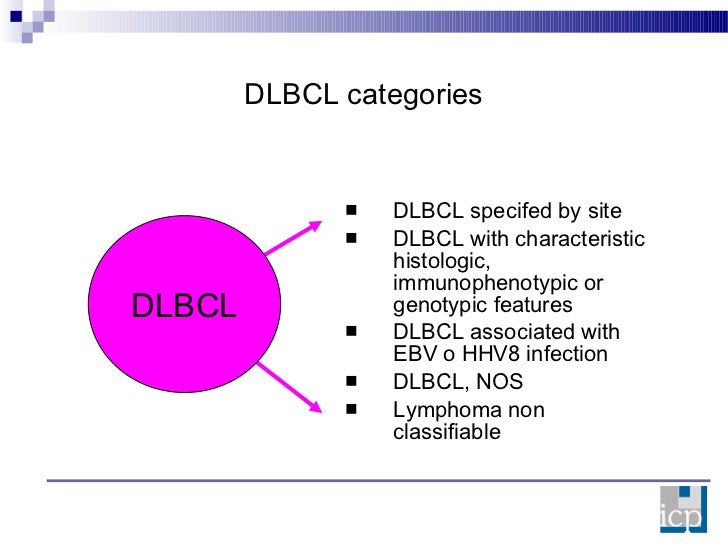 DLBCL categories

DLBCL

- DLBCL specifed by site
- DLBCL with characteristic histologic, immunophenotypic or genotypic features
- DLBCL associated with EBV o HHV8 infection
- DLBCL, NOS
- Lymphoma non classifiable

icp